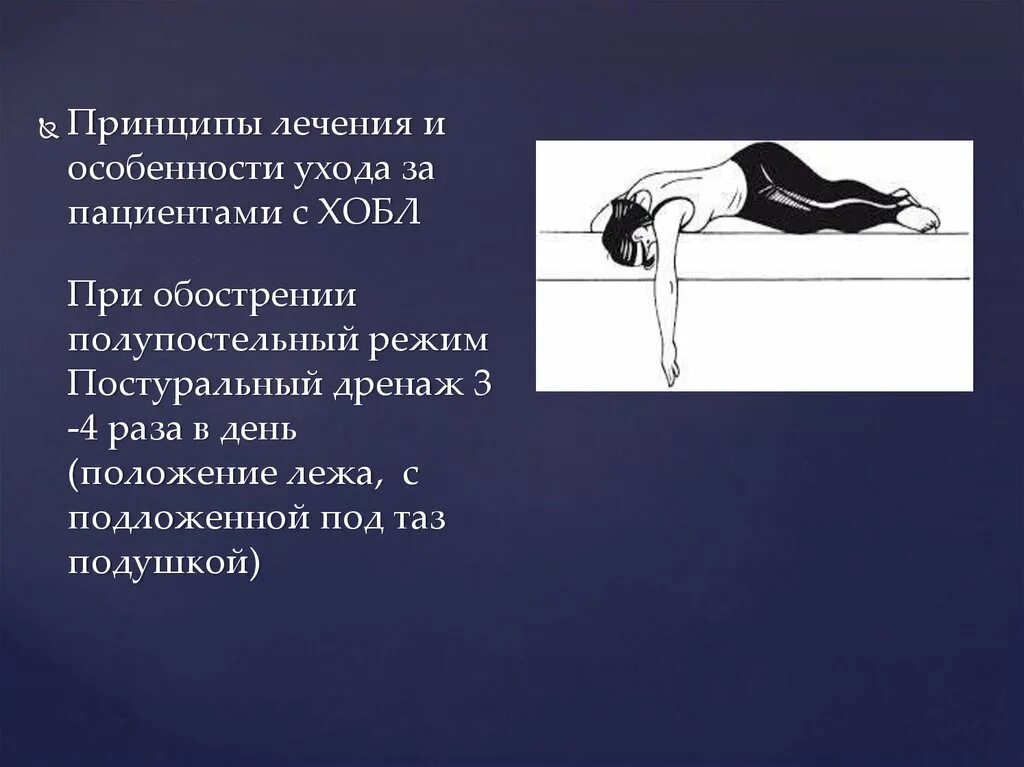 Принципы лечения и особенности ухода за пациентами с ХОБЛ

При обострении полупостельный режим
Постуральный дренаж 3 -4 раза в день (положение лежа,  с подложенной под таз подушкой)